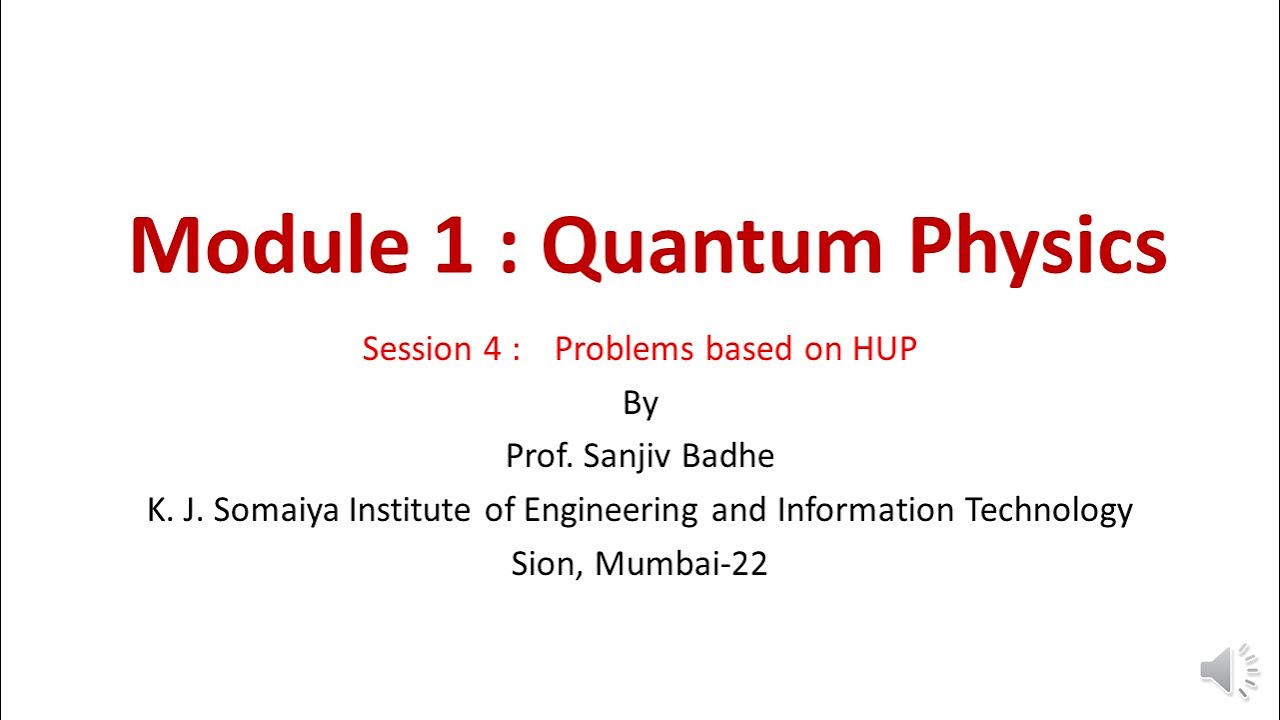 Module 1 : Quantum Physics

Session 4 : Problems based on HUP

By

Prof. Sanjiv Badhe

K. J. Somaiya Institute of Engineering and Information Technology

Sion, Mumbai-22